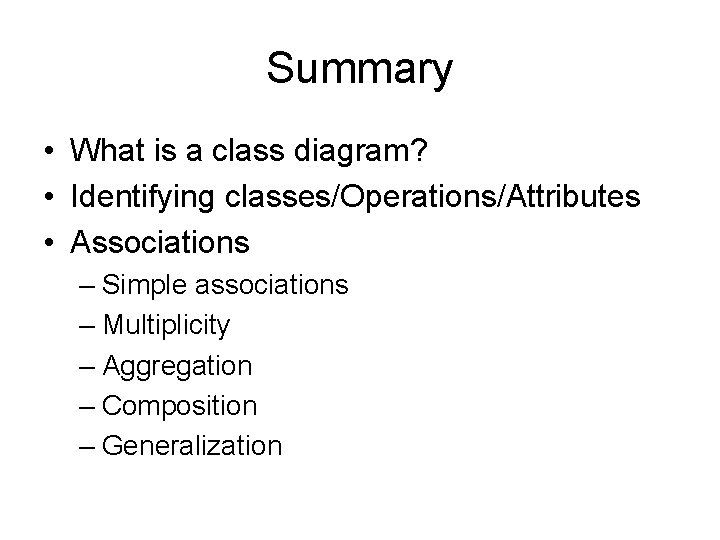 Summary

• What is a class diagram?
• Identifying classes/Operations/Attributes
• Associations
– Simple associations
– Multiplicity
– Aggregation
– Composition
– Generalization